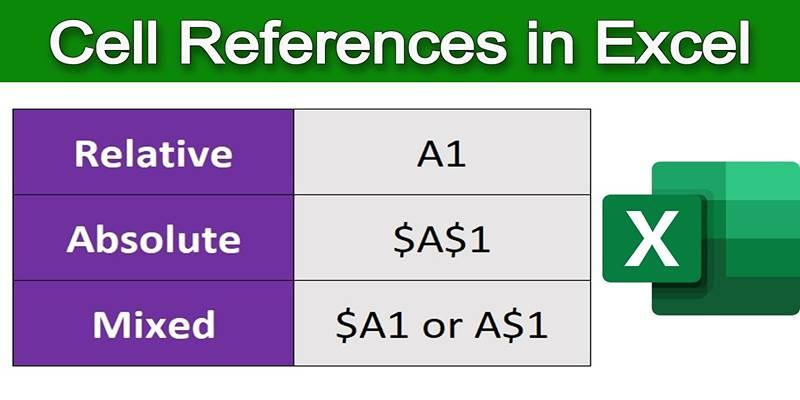 Cell References in Excel

| Relative | A1 |
|---|---|
| Absolute | \$A\$1 |
| Mixed | \$A1 or A\$1 |

X